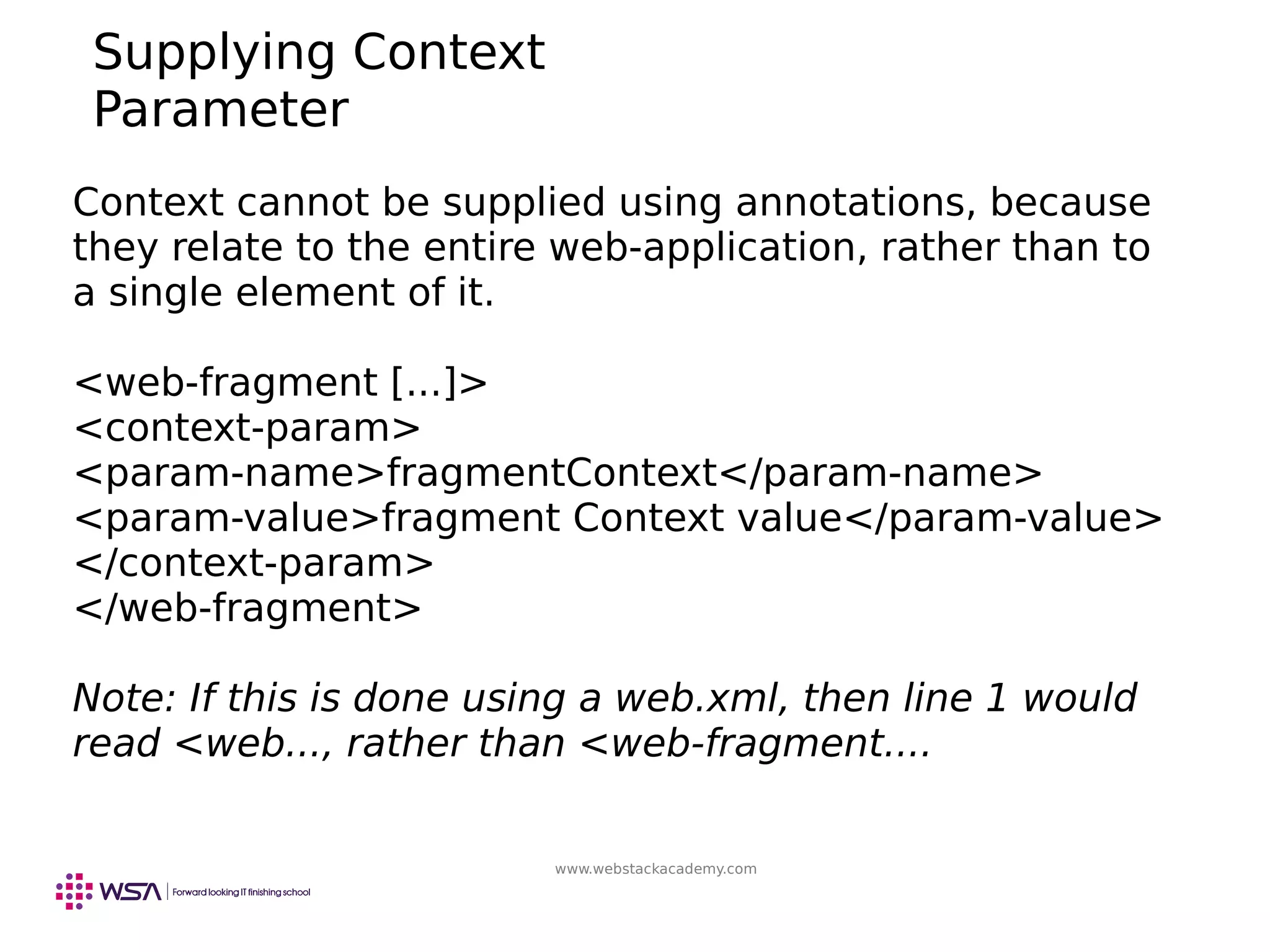 Supplying Context Parameter

Context cannot be supplied using annotations, because they relate to the entire web-application, rather than to a single element of it.

<web-fragment [...]>
<context-param>
<param-name>fragmentContext</param-name>
<param-value>fragment Context value</param-value>
</context-param>
</web-fragment>

Note: If this is done using a web.xml, then line 1 would read <web..., rather than <web-fragment....

www.webstackacademy.com

WSA | Forward looking IT finishing school